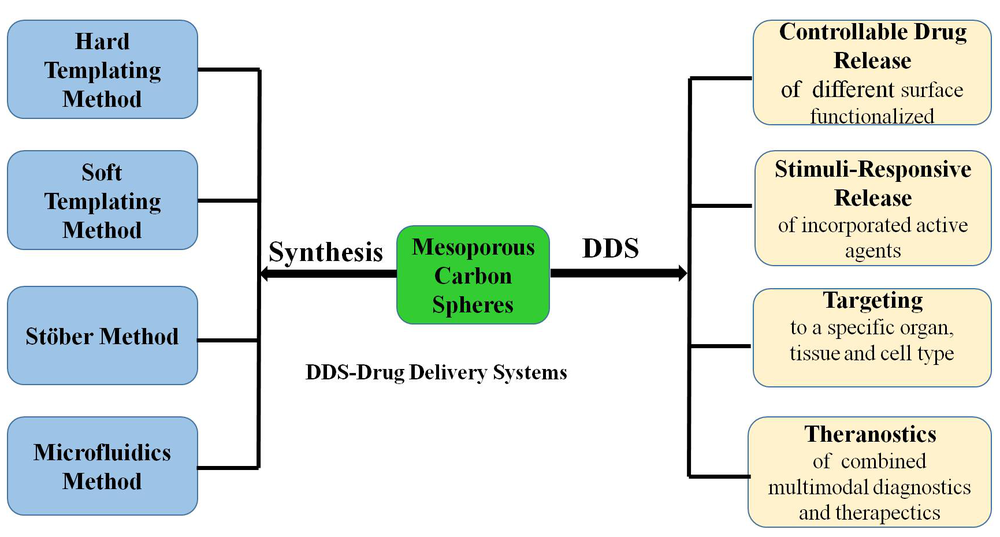 Hard Templating Method

Soft Templating Method

Stöber Method

Microfluidics Method

Synthesis

Mesoporous Carbon Spheres

DDS

DDS-Drug Delivery Systems

Controllable Drug Release of different surface functionalized

Stimuli-Responsive Release of incorporated active agents

Targeting to a specific organ, tissue and cell type

Theranostics of combined multimodal diagnostics and therapectics